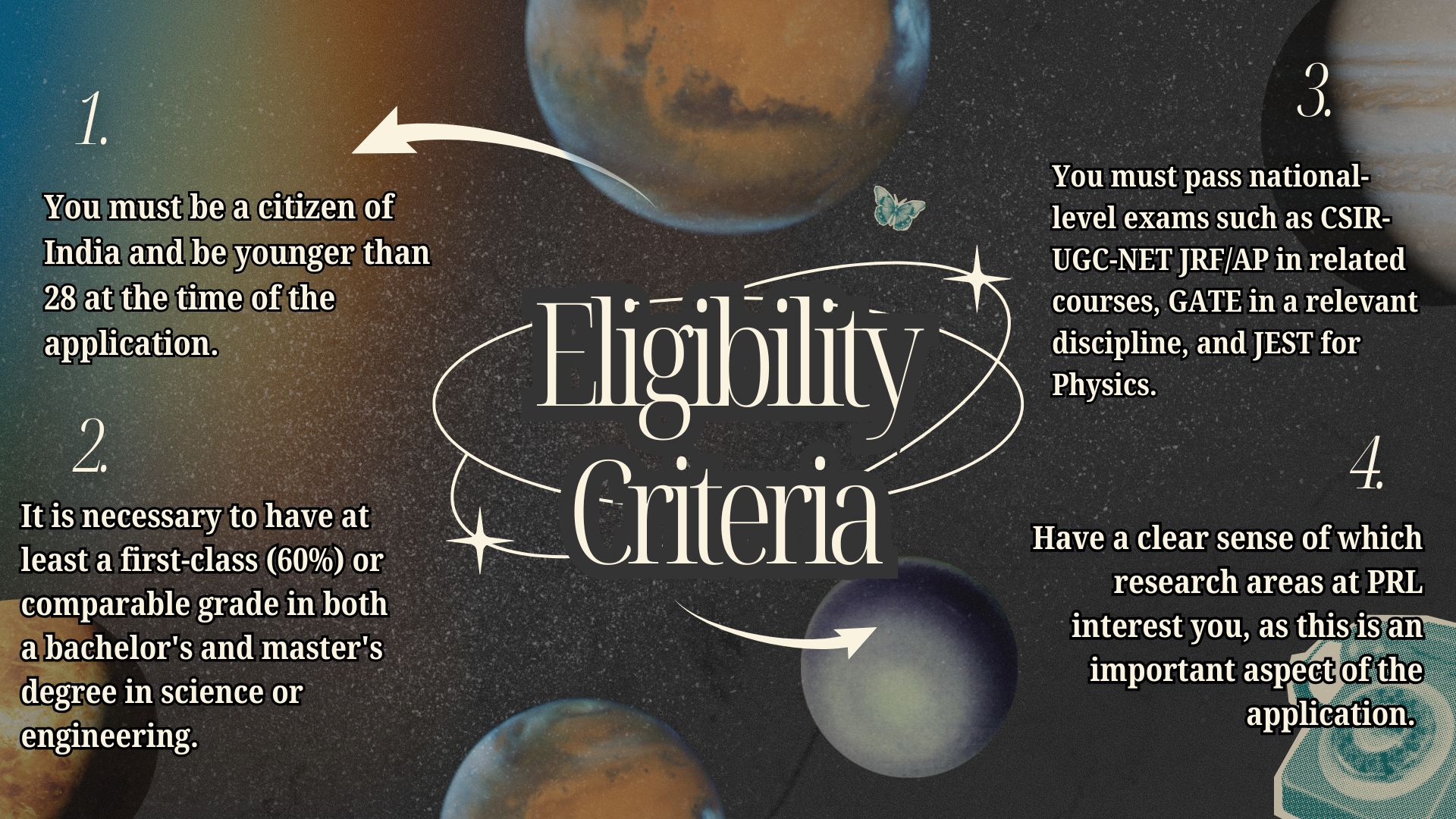 Eligibility Criteria

1.

You must be a citizen of India and be younger than 28 at the time of the application.

2.

It is necessary to have at least a first-class (60%) or comparable grade in both a bachelor's and master's degree in science or engineering.

3.

You must pass national-level exams such as CSIR-UGC-NET JRF/AP in related courses, GATE in a relevant discipline, and JEST for Physics.

4.

Have a clear sense of which research areas at PRL interest you, as this is an important aspect of the application.